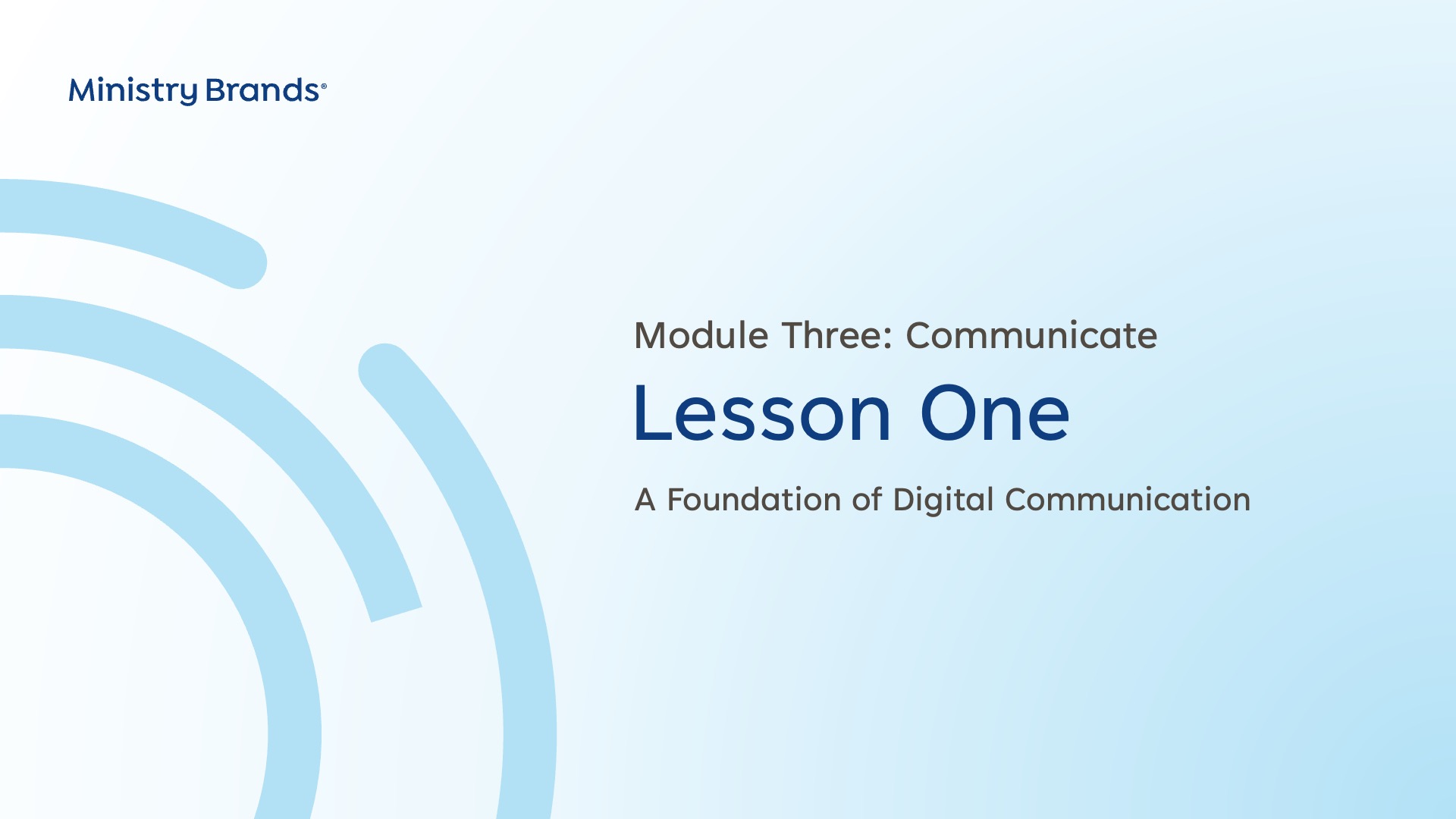 Ministry Brands®

Module Three: Communicate

Lesson One

A Foundation of Digital Communication